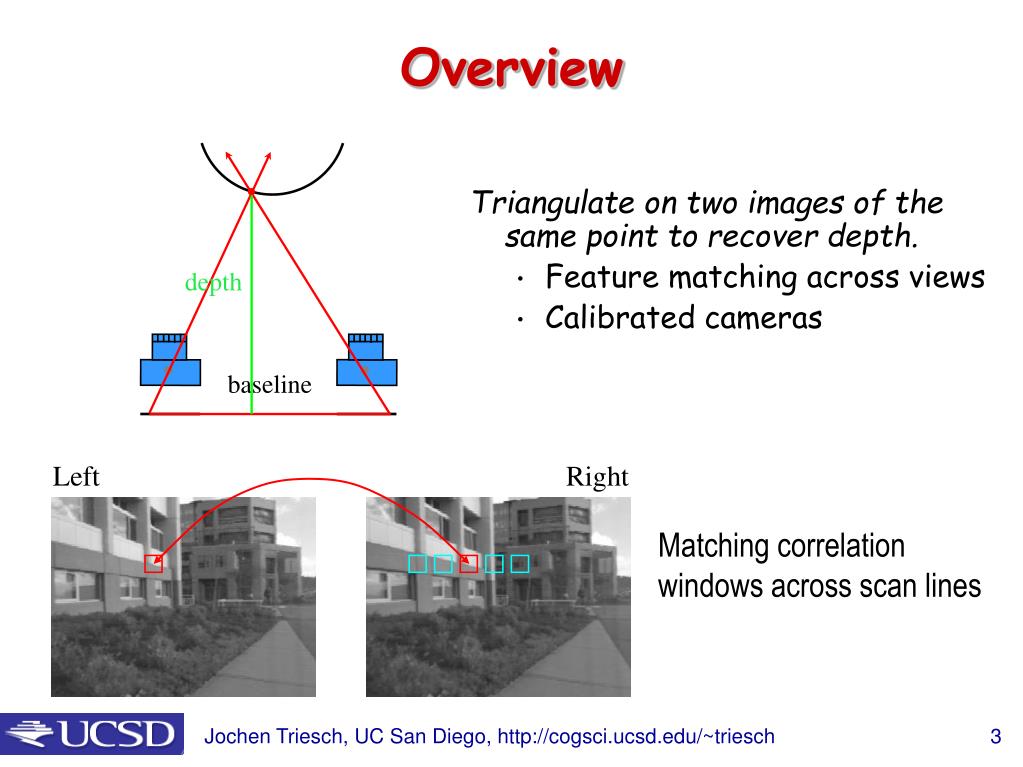 Overview

depth

baseline

Triangulate on two images of the same point to recover depth.
• Feature matching across views
• Calibrated cameras

Left

Right

Matching correlation windows across scan lines

UCSD

Jochen Triesch, UC San Diego, http://cogsci.ucsd.edu/~triesch

3